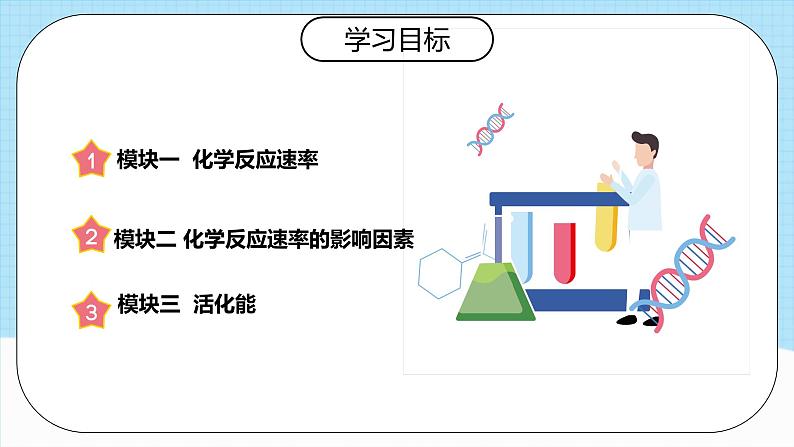 学习目标

1 模块一 化学反应速率

2 模块二 化学反应速率的影响因素

3 模块三 活化能